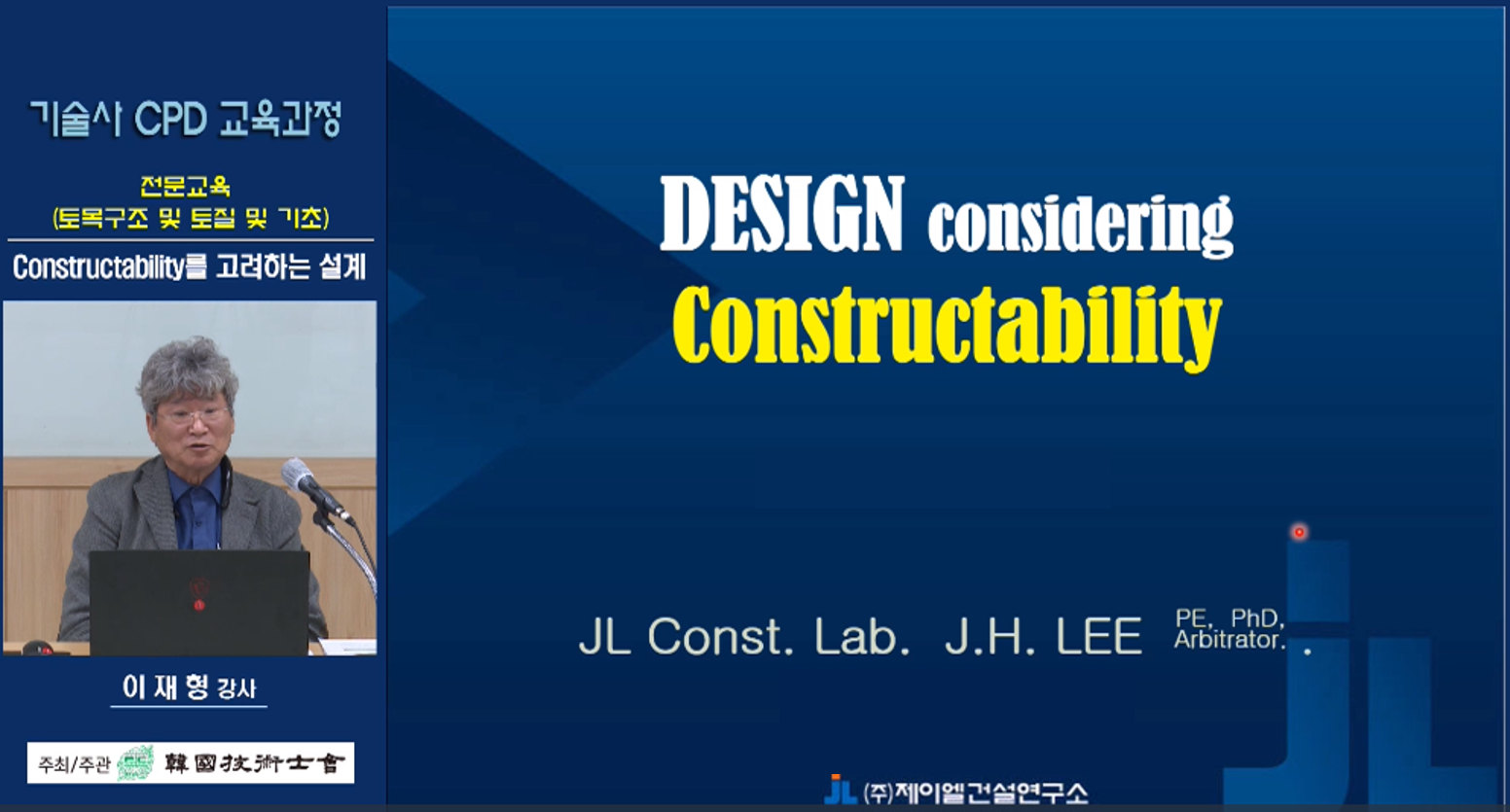 기술사 CPD 교육과정

전문교육
(토목구조 및 토질 및 기초)

Constructability를 고려하는 설계

이 재 형 강사

주최/주관 韓國技術士會

DESIGN considering
Constructability

JL Const. Lab. J.H. LEE PE, PhD, Arbitrator.

JL (주)제이엘건설연구소